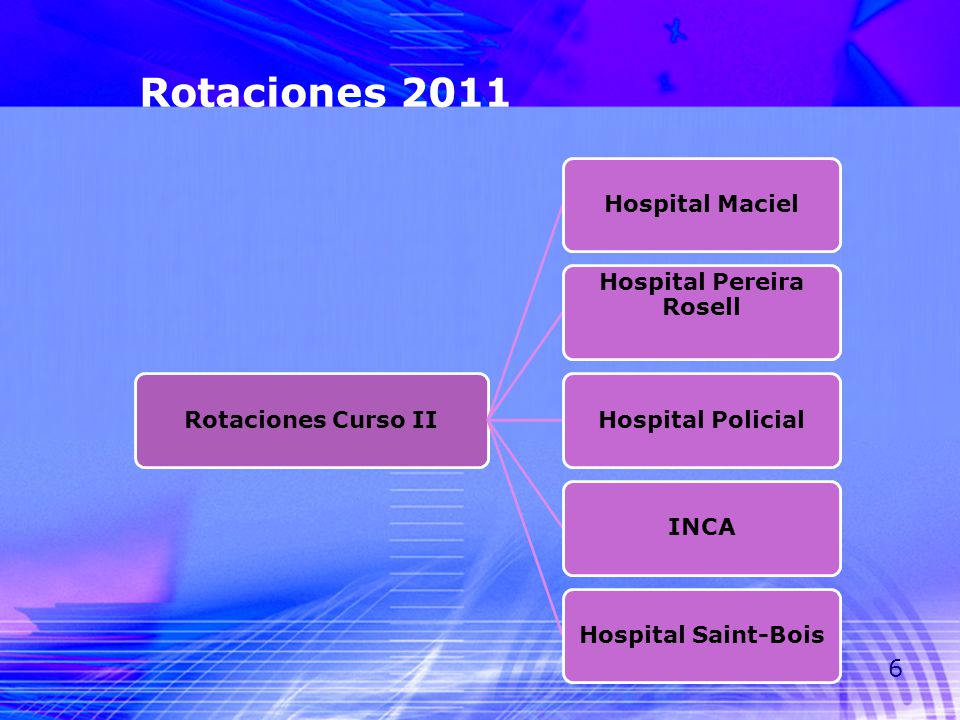 Rotaciones 2011

Rotaciones Curso II

Hospital Maciel

Hospital Pereira Rosell

Hospital Policial

INCA

Hospital Saint-Bois

6